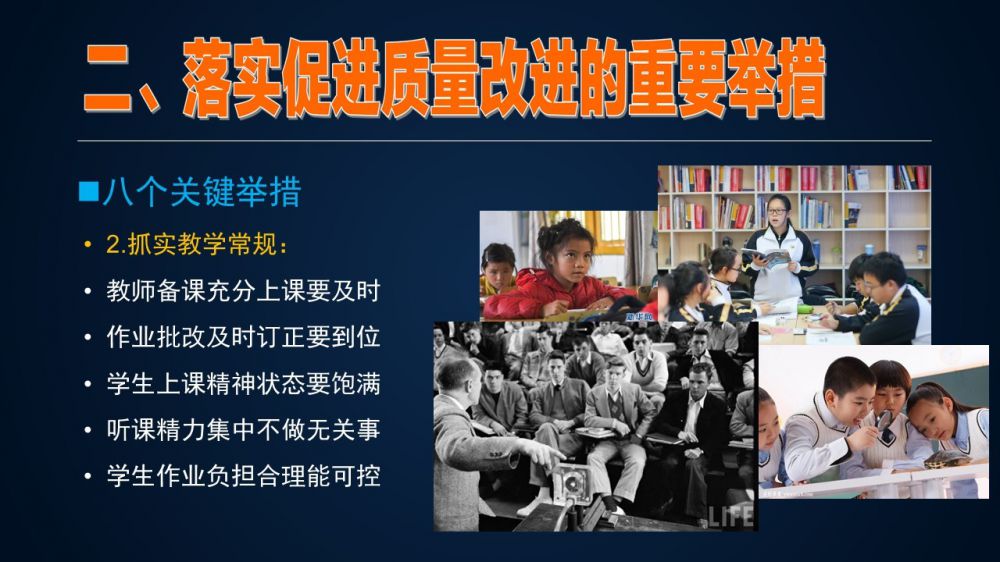 二、落实促进质量改进的重要举措

■八个关键举措

• 2.抓实教学常规：

• 教师备课充分上课要及时

• 作业批改及时订正要到位

• 学生上课精神状态要饱满

• 听课精力集中不做无关事

• 学生作业负担合理能可控

LIFE